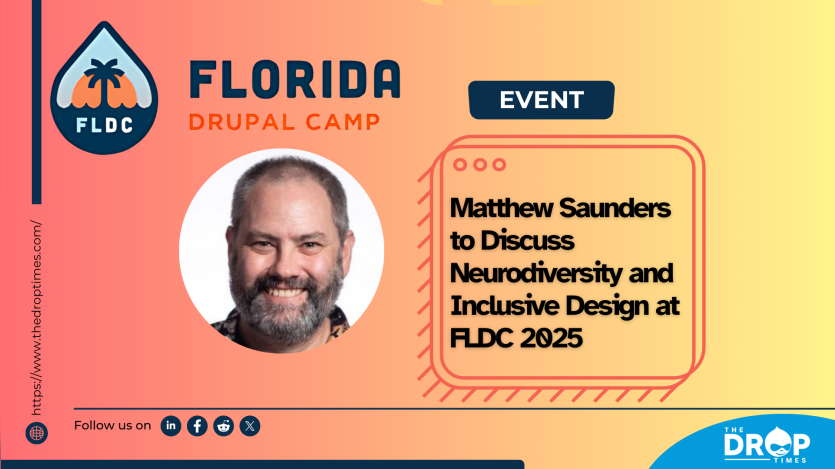 FLDC

FLORIDA
DRUPAL CAMP

EVENT

Matthew Saunders to Discuss Neurodiversity and Inclusive Design at FLDC 2025

https://www.thedroptimes.com/

Follow us on

THE DROP TIMES